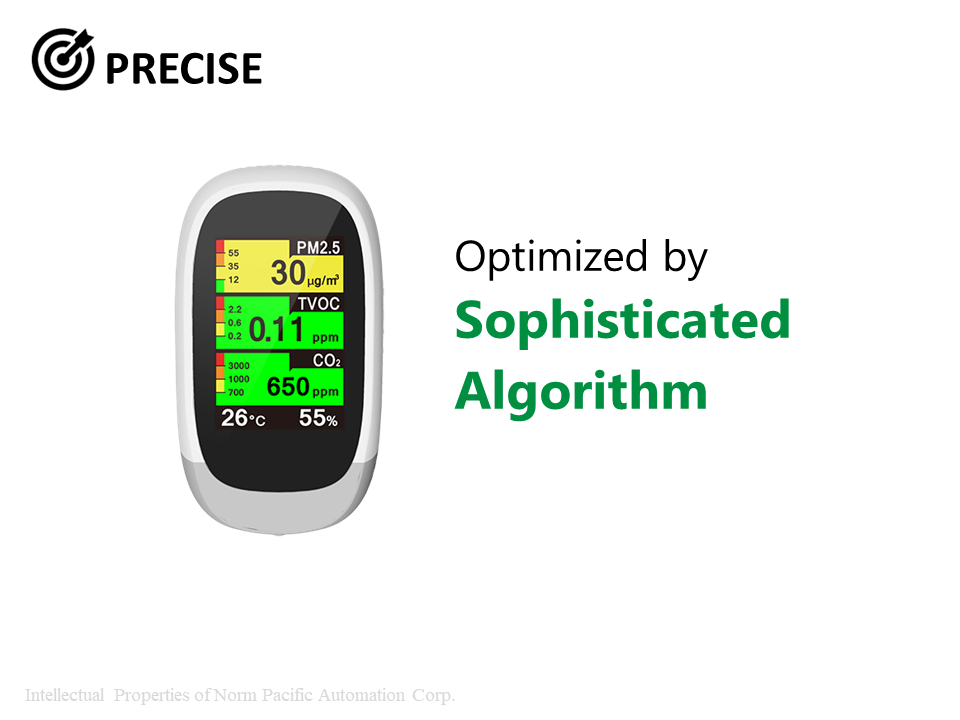 PRECISE

55
35
12
PM2.5
30 $\mu g/m^3$

2.2
0.6
0.2
TVOC
0.11 ppm

3000
1000
700
$CO_2$
650 ppm

26°C 55%

Optimized by
Sophisticated Algorithm

Intellectual Properties of Norm Pacific Automation Corp.